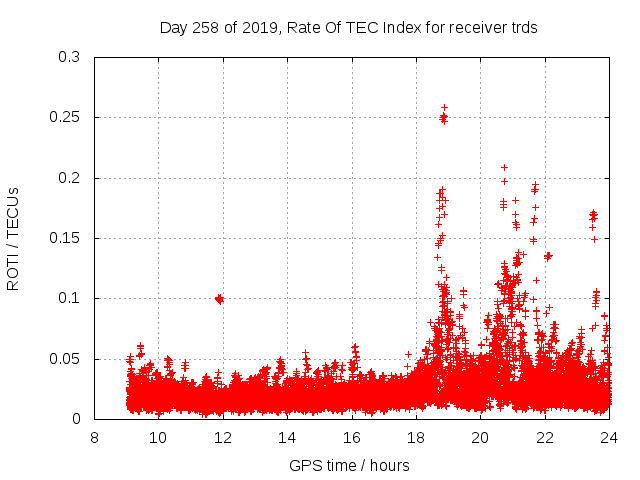 Day 258 of 2019, Rate Of TEC Index for receiver trds

ROTI / TECUs

0.3
0.25
0.2
0.15
0.1
0.05
0

8
10
12
14
16
18
20
22
24

GPS time / hours